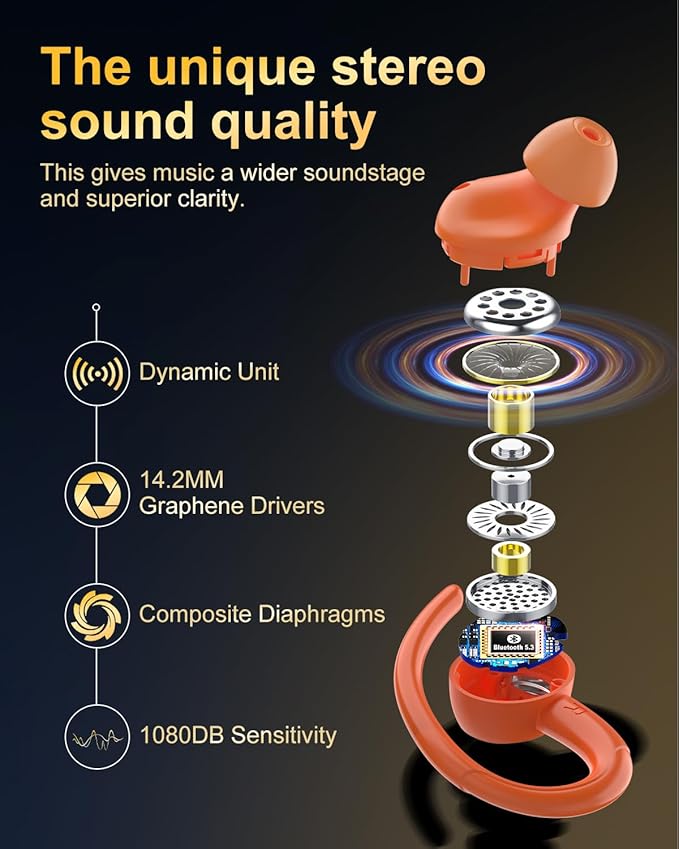 The unique stereo sound quality

This gives music a wider soundstage and superior clarity.

Dynamic Unit

14.2MM Graphene Drivers

Composite Diaphragms

1080DB Sensitivity

Bluetooth 5.3